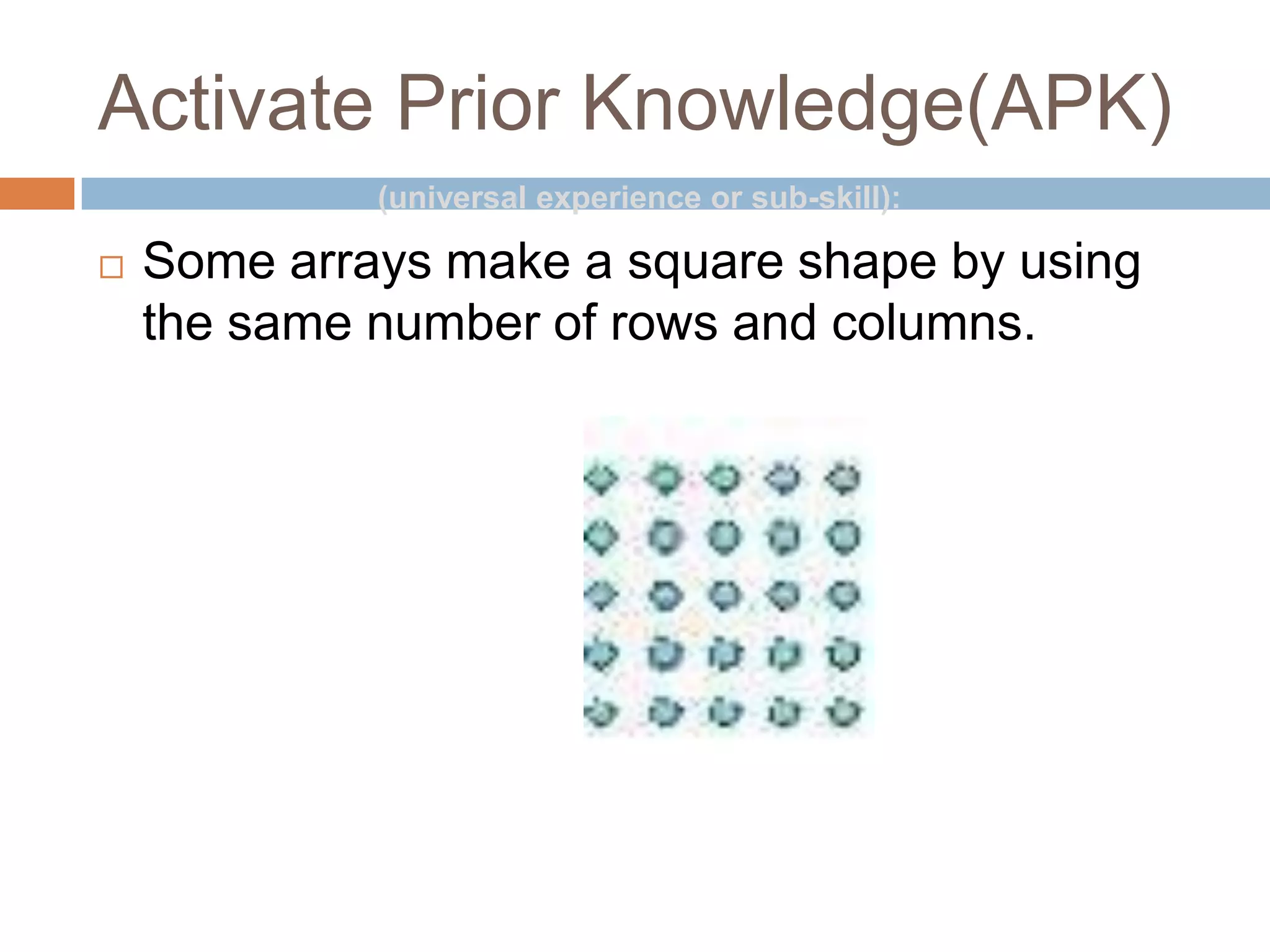 Activate Prior Knowledge(APK)

(universal experience or sub-skill):

Some arrays make a square shape by using the same number of rows and columns.